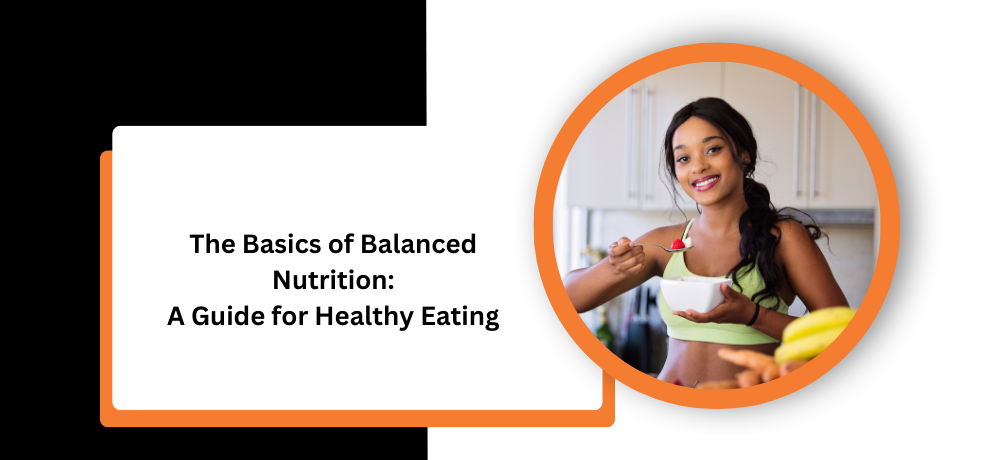 The Basics of Balanced Nutrition:
A Guide for Healthy Eating